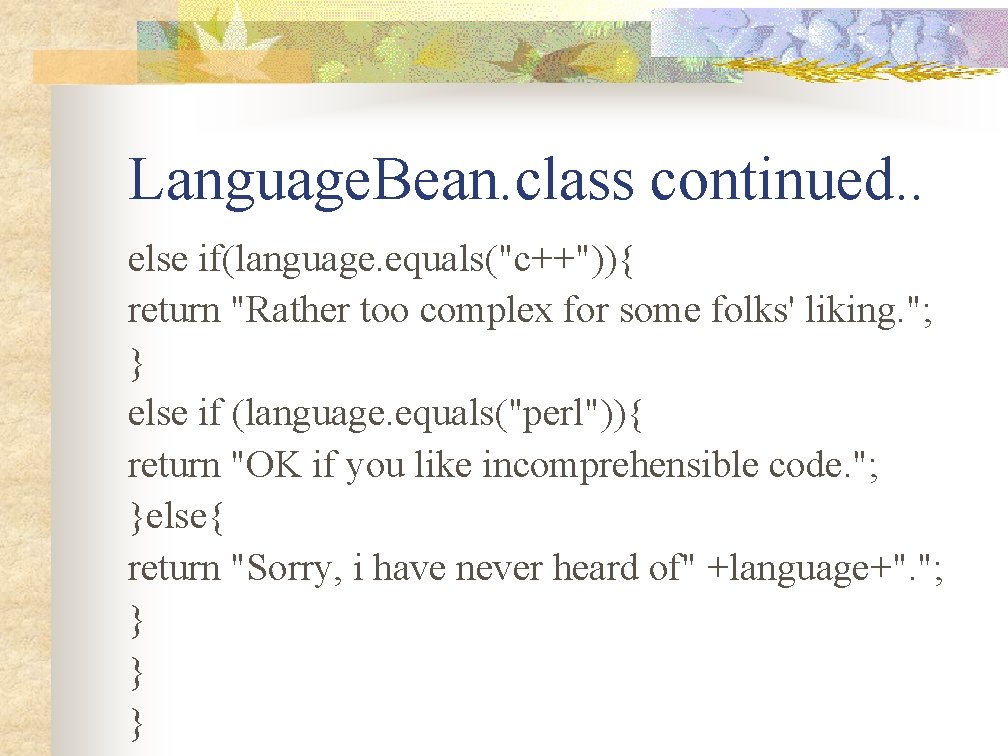 LanguageBean.class continued..

else if(language.equals("c++")){
return "Rather too complex for some folks' liking.";
}
else if (language.equals("perl")){
return "OK if you like incomprehensible code.";
}else{
return "Sorry, i have never heard of" +language+".";
}
}
}